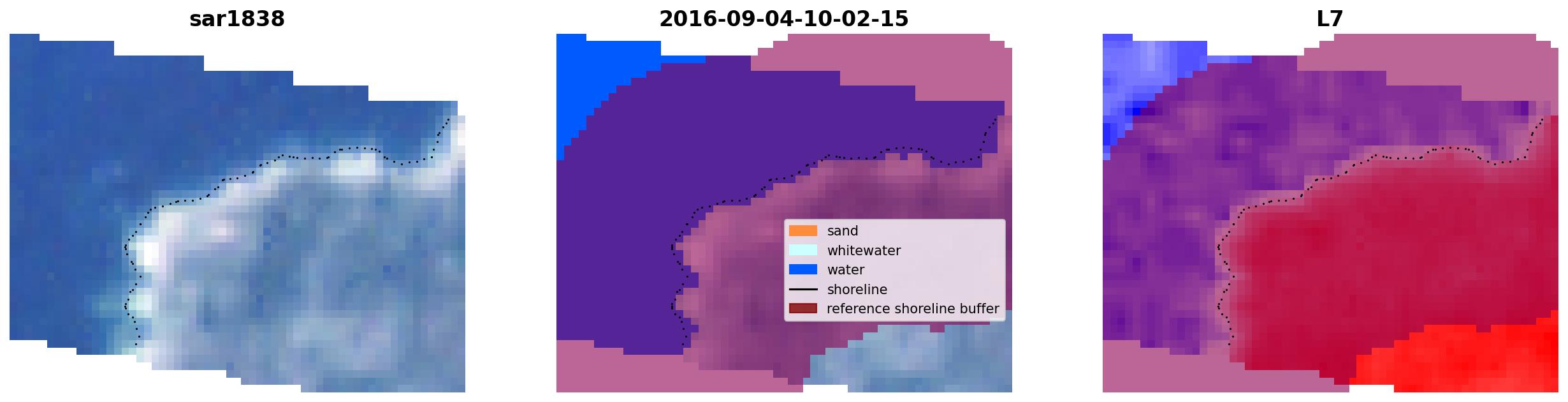 sar1838

2016-09-04-10-02-15

sand
whitewater
water
shoreline
reference shoreline buffer

L7